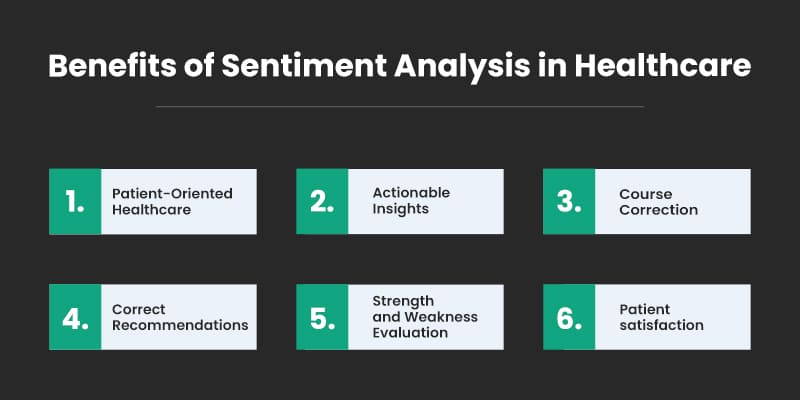 Benefits of Sentiment Analysis in Healthcare

1. Patient-Oriented Healthcare

2. Actionable Insights

3. Course Correction

4. Correct Recommendations

5. Strength and Weakness Evaluation

6. Patient satisfaction